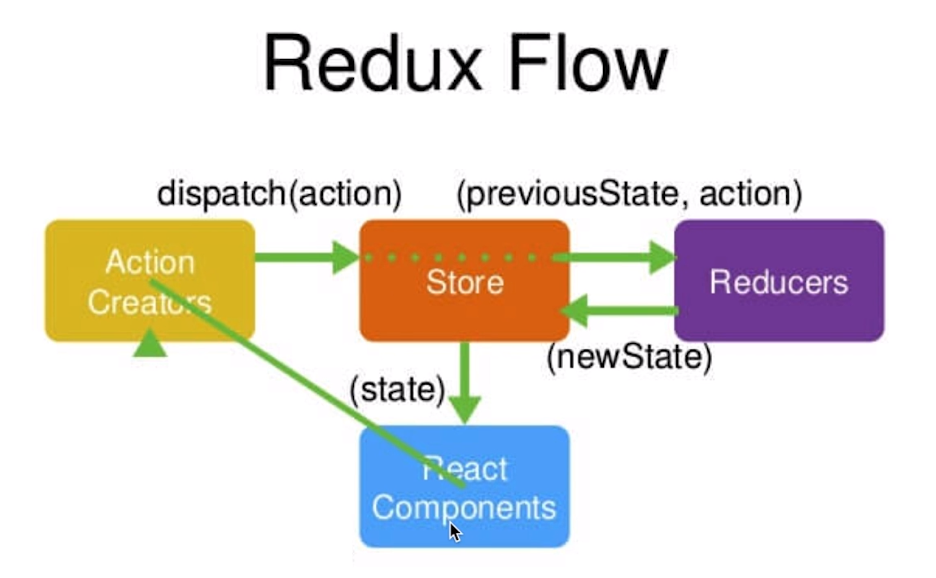 Redux Flow

dispatch(action)

(previousState, action)

Action Creators

Store

Reducers

(newState)

(state)

React Components